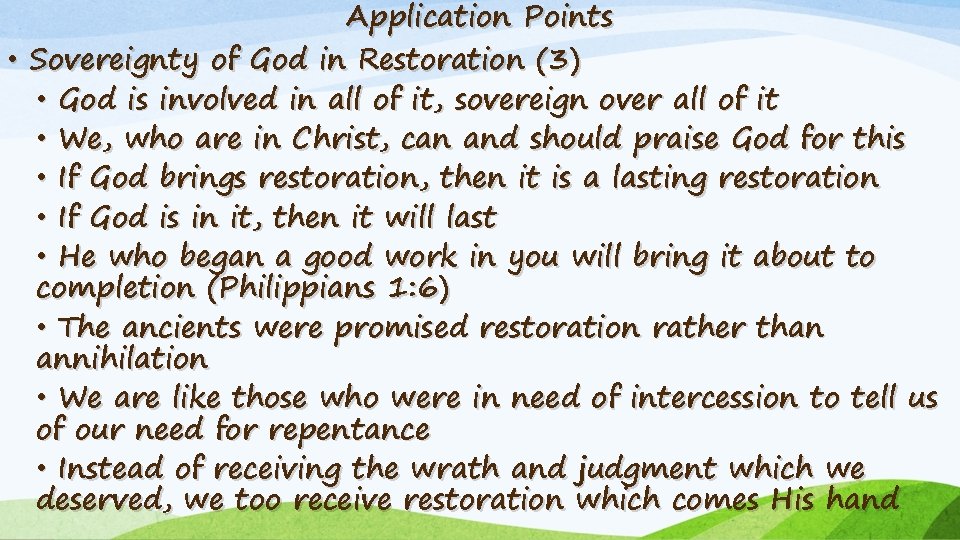 Application Points

• Sovereignty of God in Restoration (3)

• God is involved in all of it, sovereign over all of it

• We, who are in Christ, can and should praise God for this

• If God brings restoration, then it is a lasting restoration

• If God is in it, then it will last

• He who began a good work in you will bring it about to completion (Philippians 1:6)

• The ancients were promised restoration rather than annihilation

• We are like those who were in need of intercession to tell us of our need for repentance

• Instead of receiving the wrath and judgment which we deserved, we too receive restoration which comes His hand